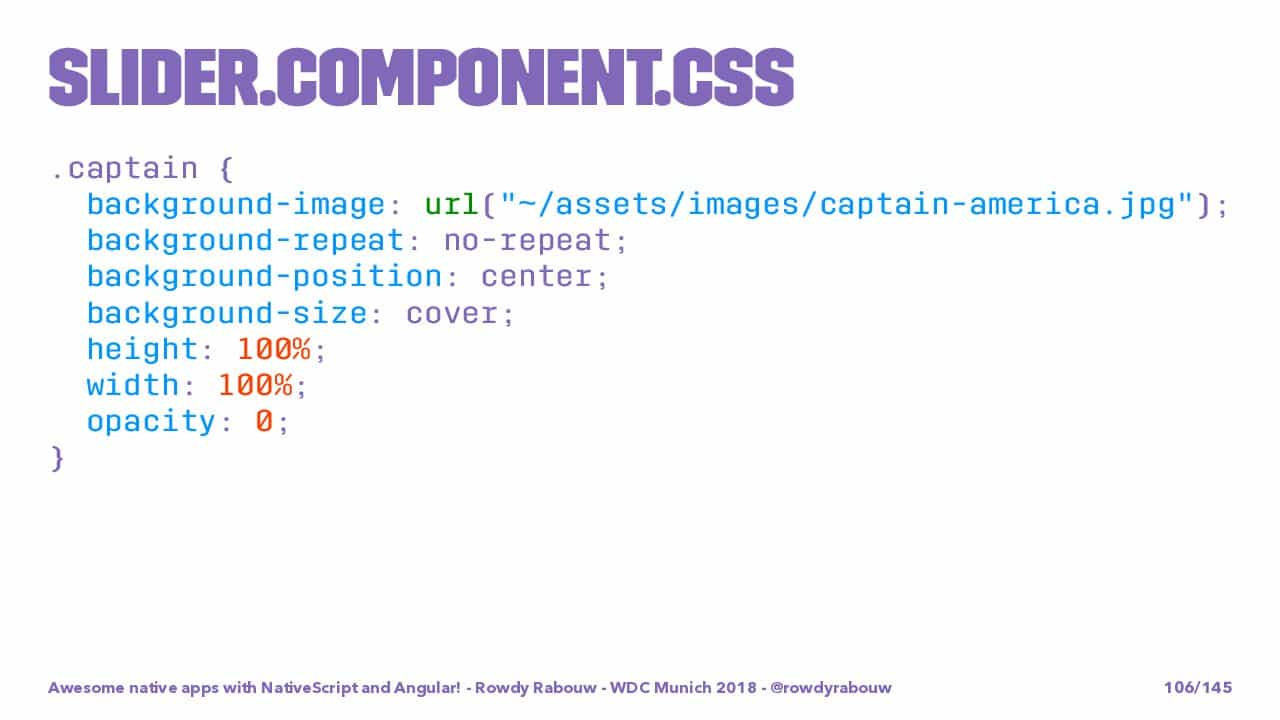 SLIDER.COMPONENT.CSS

.captain {
  background-image: url("~/assets/images/captain-america.jpg");
  background-repeat: no-repeat;
  background-position: center;
  background-size: cover;
  height: 100%;
  width: 100%;
  opacity: 0;
}

Awesome native apps with NativeScript and Angular! - Rowdy Rabouw - WDC Munich 2018 - @rowdyrabouw

106/145